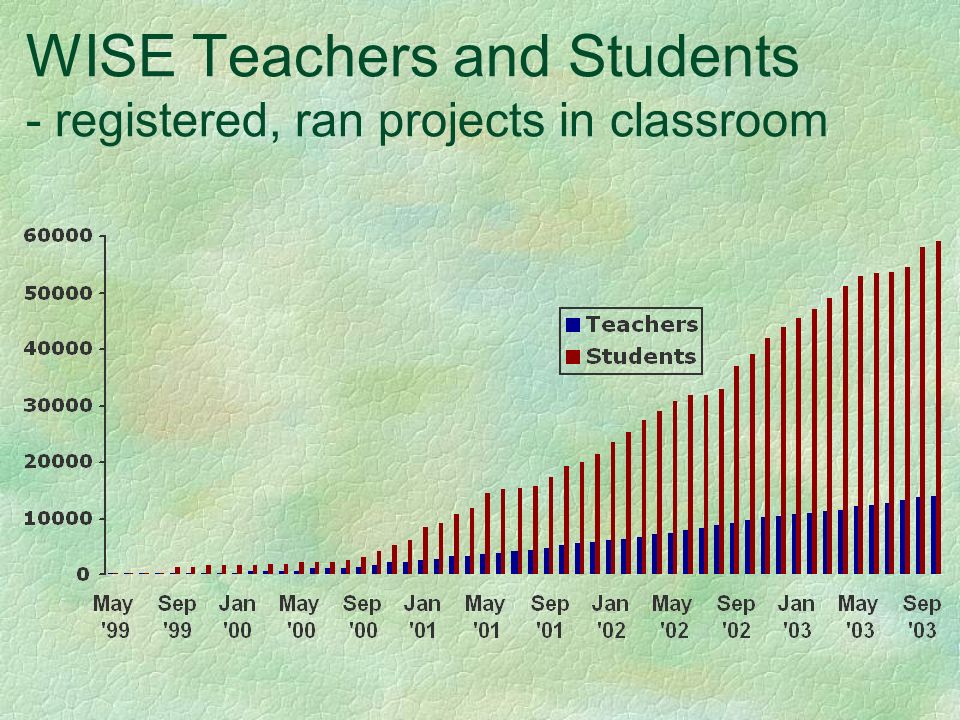 WISE Teachers and Students
- registered, ran projects in classroom

60000
50000
40000
30000
20000
10000
0

Teachers
Students

May '99
Sep '99
Jan '00
May '00
Sep '00
Jan '01
May '01
Sep '01
Jan '02
May '02
Sep '02
Jan '03
May '03
Sep '03